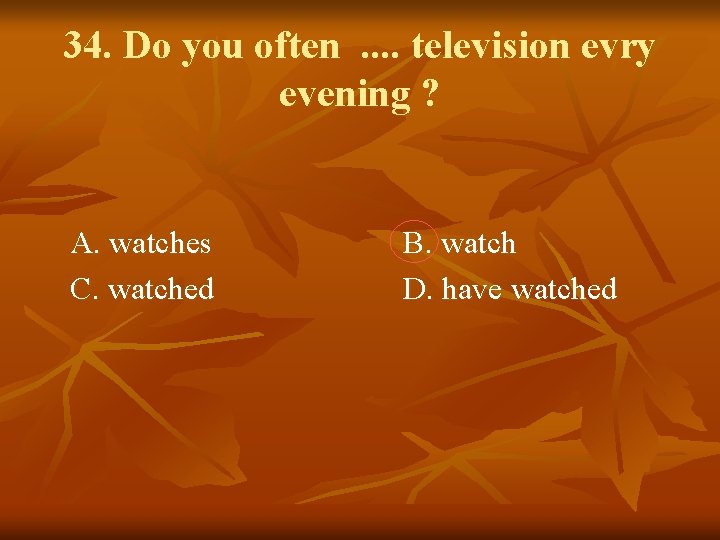 34. Do you often .... television evry evening ?

A. watches

B. watch

C. watched

D. have watched